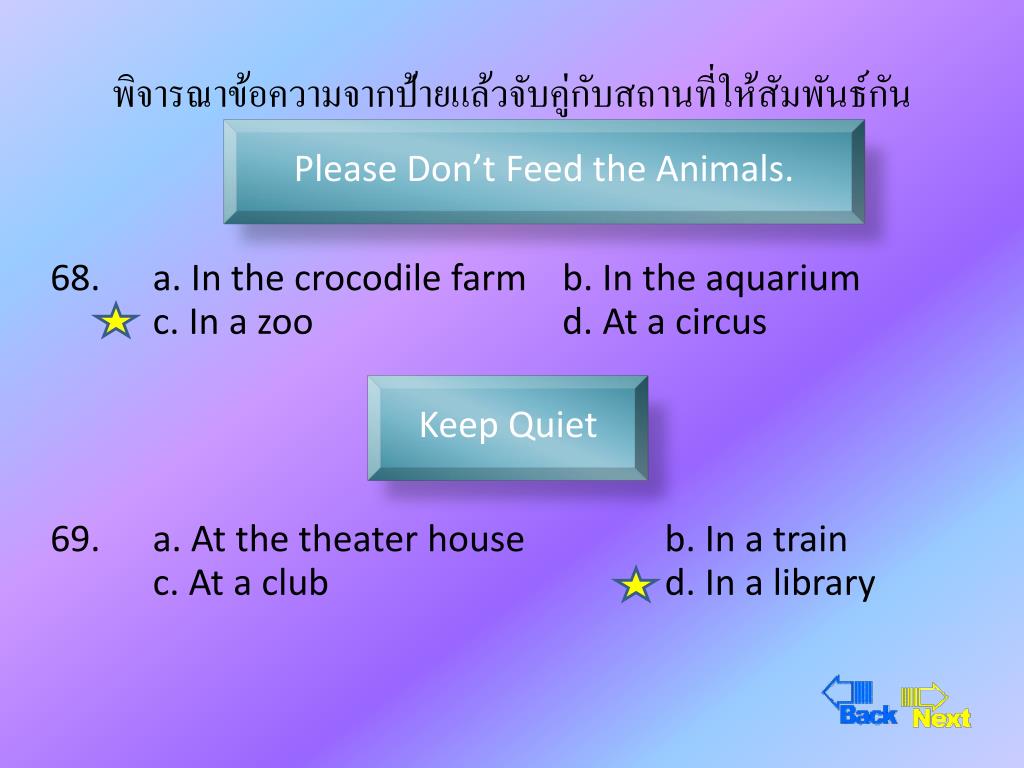 พิจารณาข้อความจากป้ายแล้วจับคู่กับสถานที่ให้สัมพันธ์กัน

Please Don’t Feed the Animals.

68. a. In the crocodile farm b. In the aquarium
c. In a zoo d. At a circus

Keep Quiet

69. a. At the theater house b. In a train
c. At a club d. In a library

Back Next